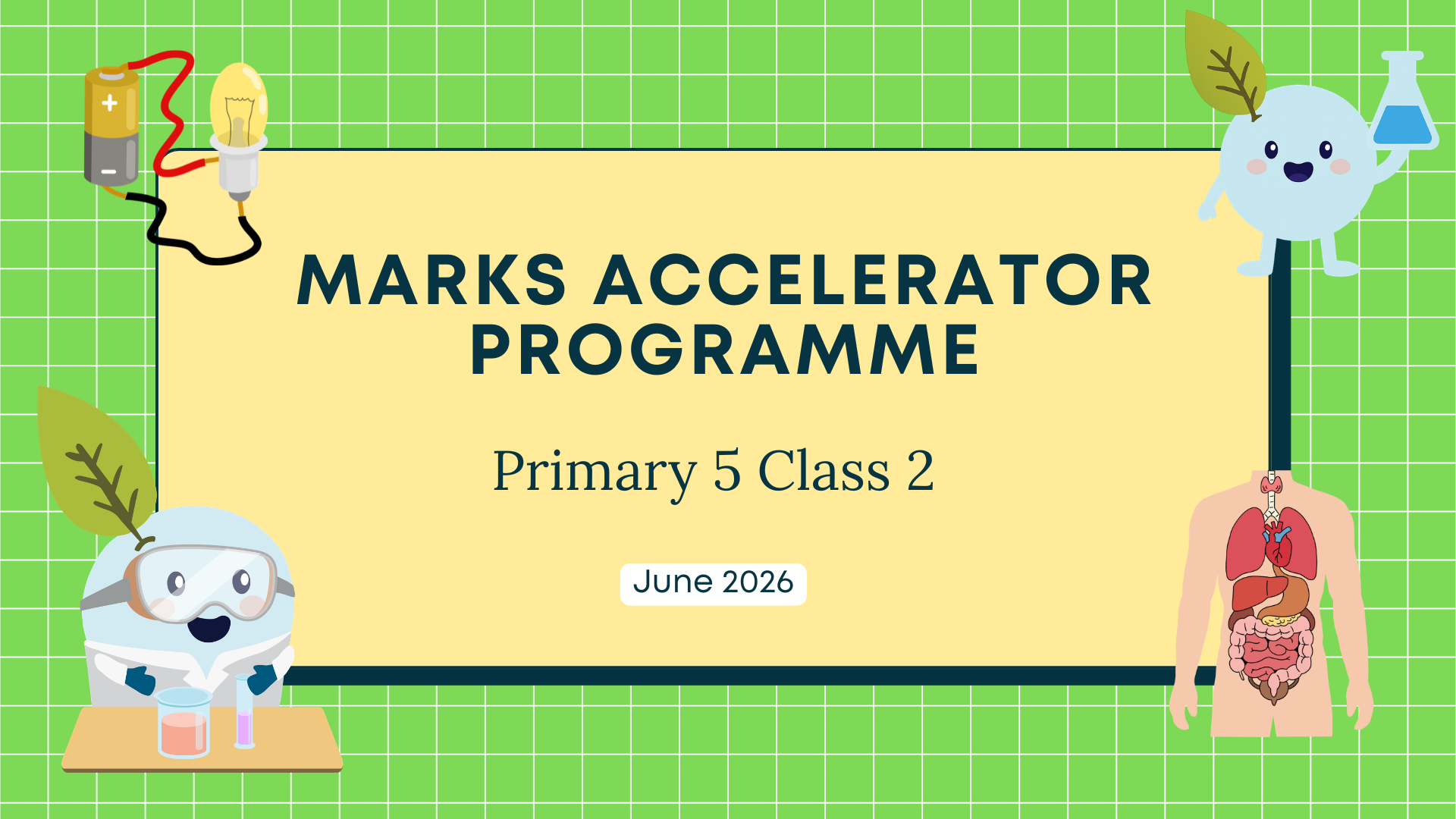 MARKS ACCELERATOR PROGRAMME

Primary 5 Class 2

June 2026